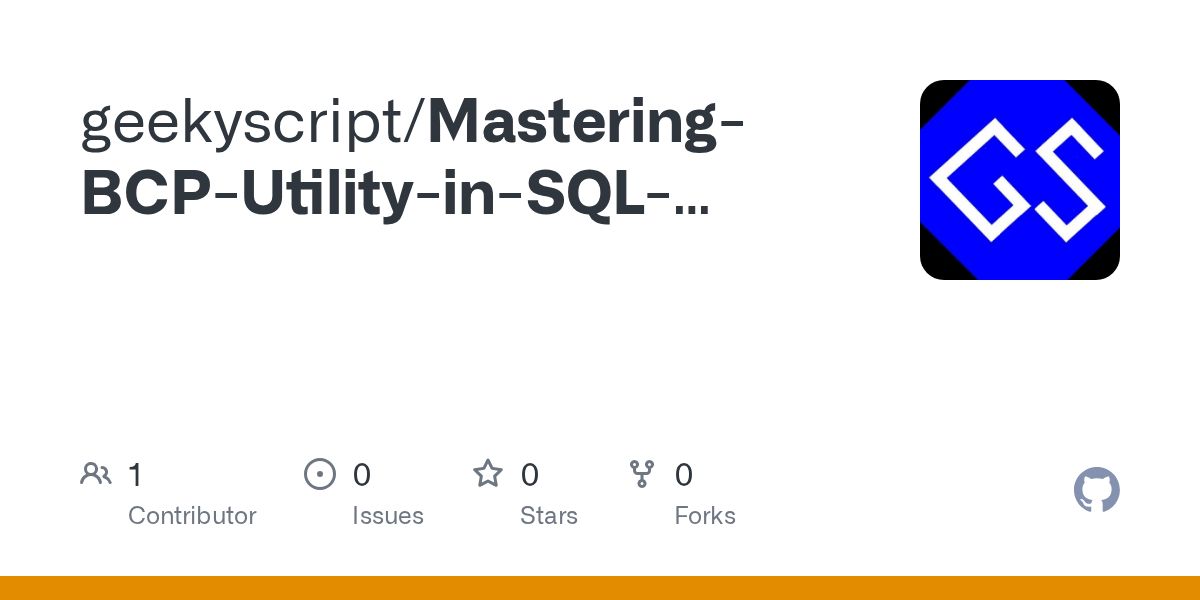 geekyscript/Mastering-BCP-Utility-in-SQL-...

GS

1
Contributor

0
Issues

0
Stars

0
Forks